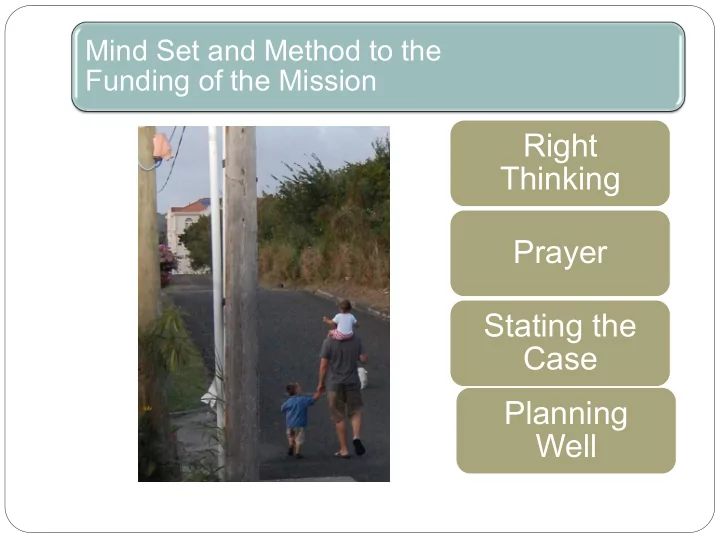 Mind Set and Method to the Funding of the Mission

Right Thinking

Prayer

Stating the Case

Planning Well